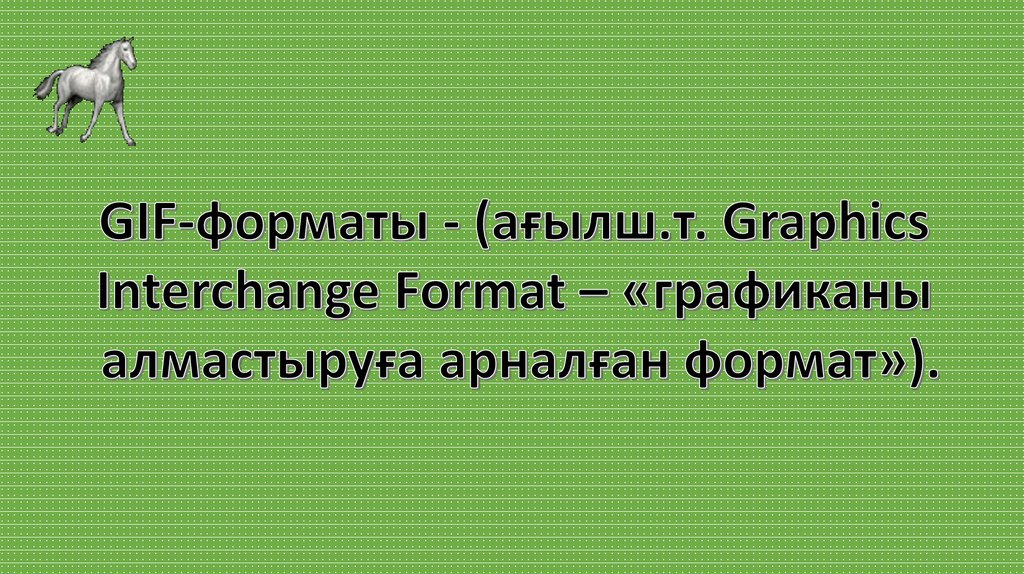 GIF-форматы - (ағылш.т. Graphics Interchange Format – «графиканы алмастыруға арналған формат»).